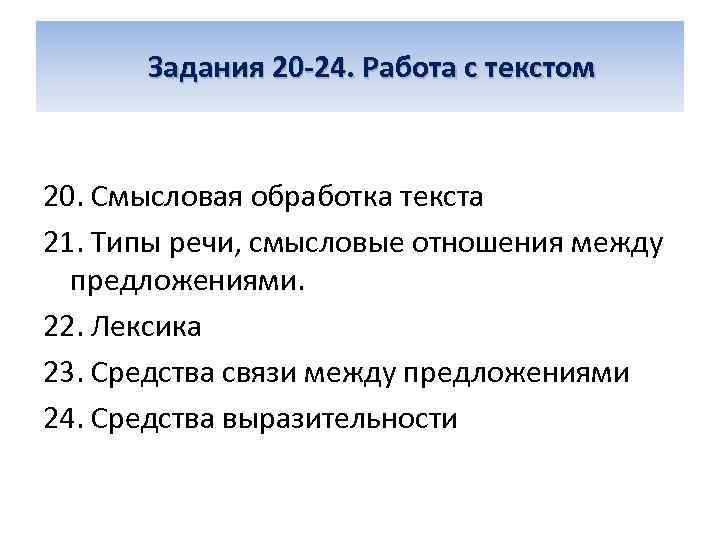 Задания 20-24. Работа с текстом

20. Смысловая обработка текста

21. Типы речи, смысловые отношения между предложениями.

22. Лексика

23. Средства связи между предложениями

24. Средства выразительности